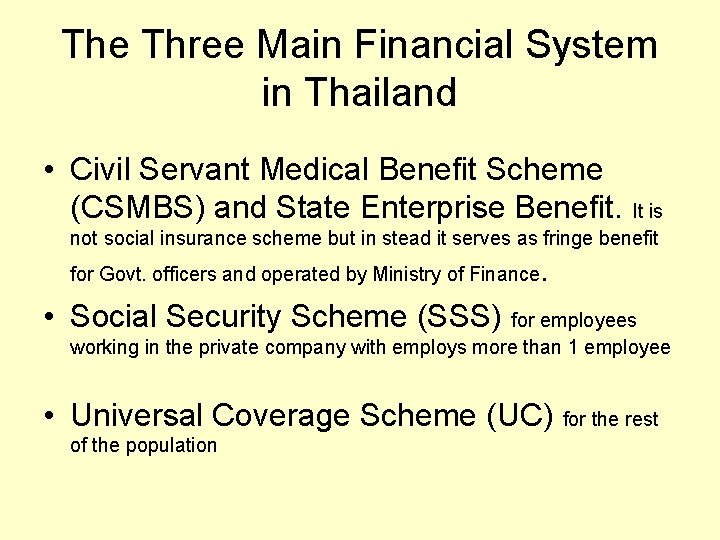 The Three Main Financial System in Thailand

• Civil Servant Medical Benefit Scheme (CSMBS) and State Enterprise Benefit. It is not social insurance scheme but in stead it serves as fringe benefit for Govt. officers and operated by Ministry of Finance.

• Social Security Scheme (SSS) for employees working in the private company with employs more than 1 employee

• Universal Coverage Scheme (UC) for the rest of the population